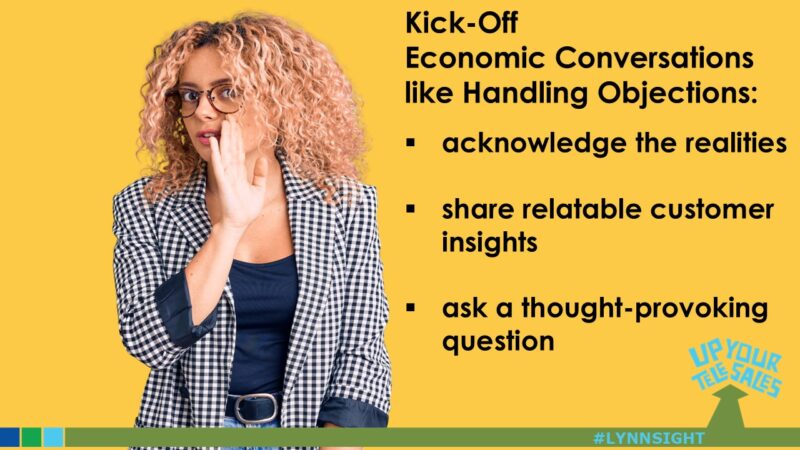 Kick-Off
Economic Conversations like Handling Objections:

▪ acknowledge the realities

▪ share relatable customer insights

▪ ask a thought-provoking question

UP YOUR TELE SALES

#LYNNSIGHT